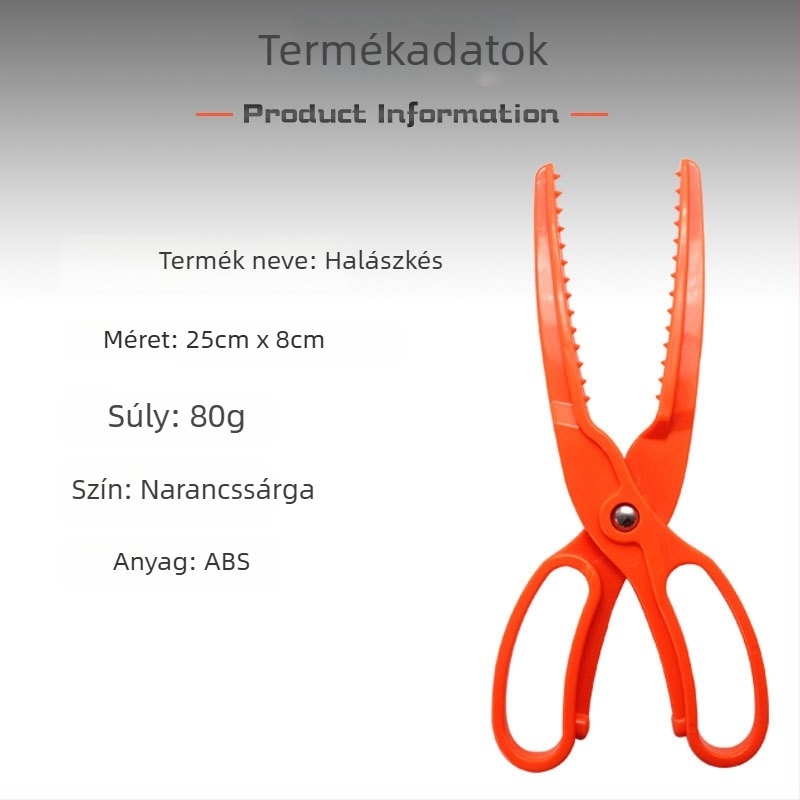 Termékadatok

Product Information

Termék neve: Halászkés

Méret: 25cm x 8cm

Súly: 80g

Szín: Narancssárga

Anyag: ABS